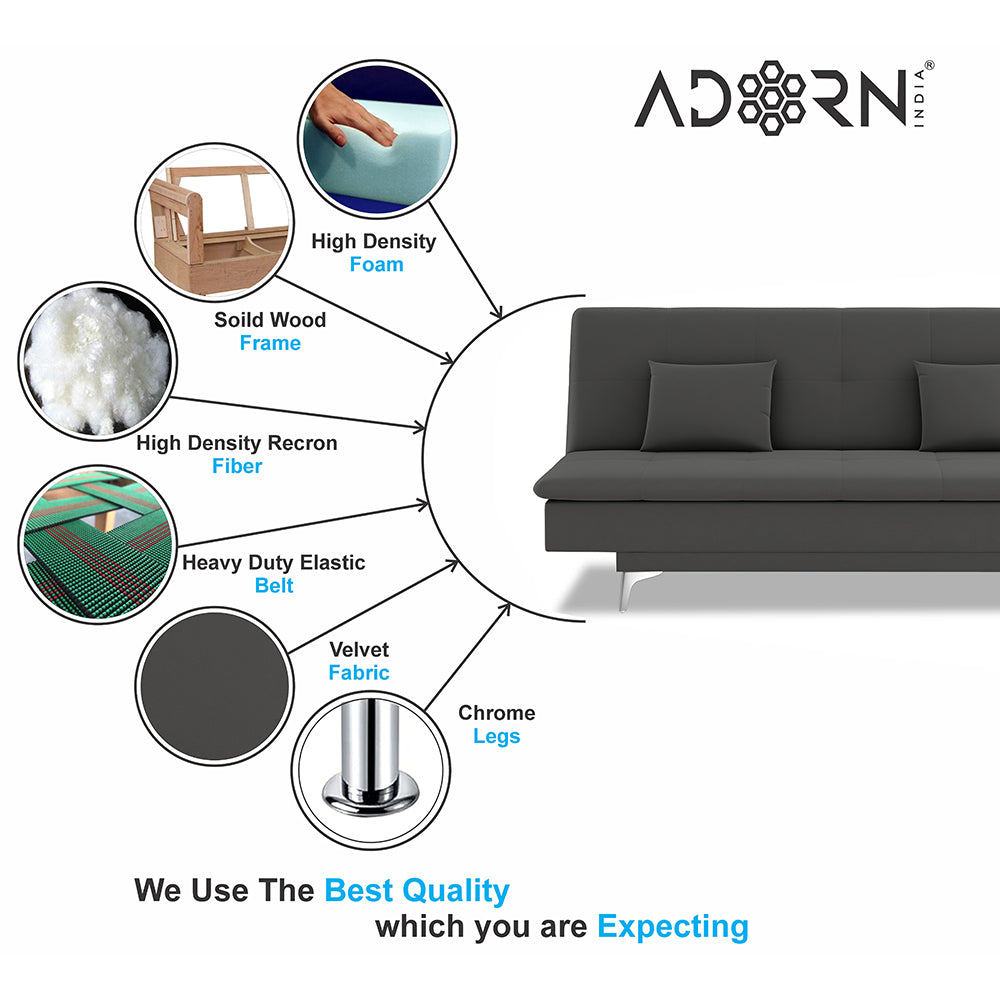 ADORN INDIA®

High Density Foam

Soild Wood Frame

High Density Recron Fiber

Heavy Duty Elastic Belt

Velvet Fabric

Chrome Legs

We Use The Best Quality which you are Expecting